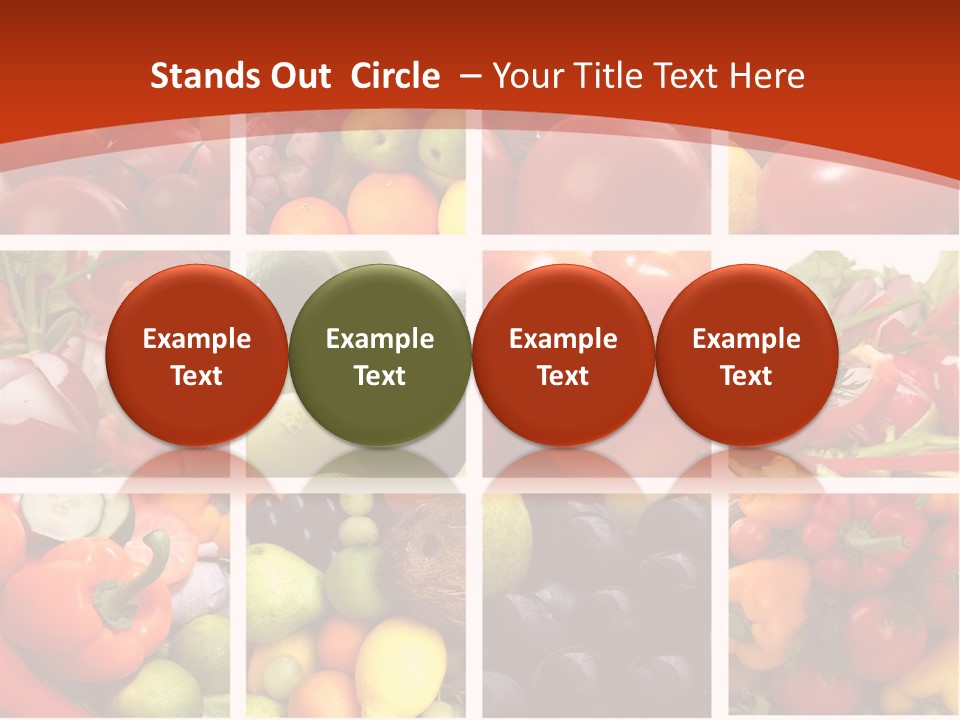 Stands Out Circle – Your Title Text Here

Example Text

Example Text

Example Text

Example Text